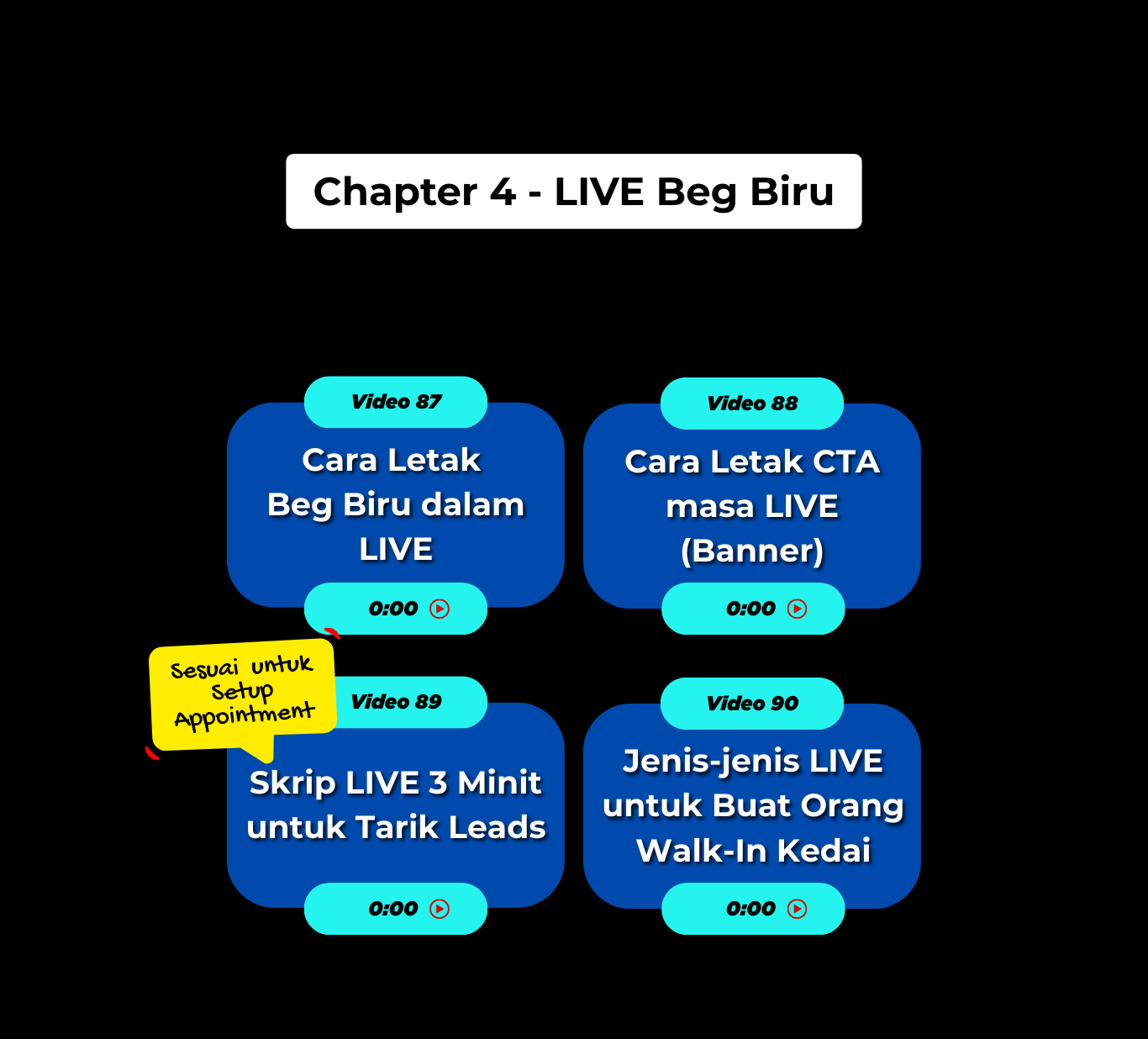 Chapter 4 - LIVE Beg Biru

Video 87

Cara Letak Beg Biru dalam LIVE

0:00

Video 88

Cara Letak CTA masa LIVE (Banner)

0:00

Sesuai untuk Setup Appointment

Video 89

Skrip LIVE 3 Minit untuk Tarik Leads

0:00

Video 90

Jenis-jenis LIVE untuk Buat Orang Walk-In Kedai

0:00